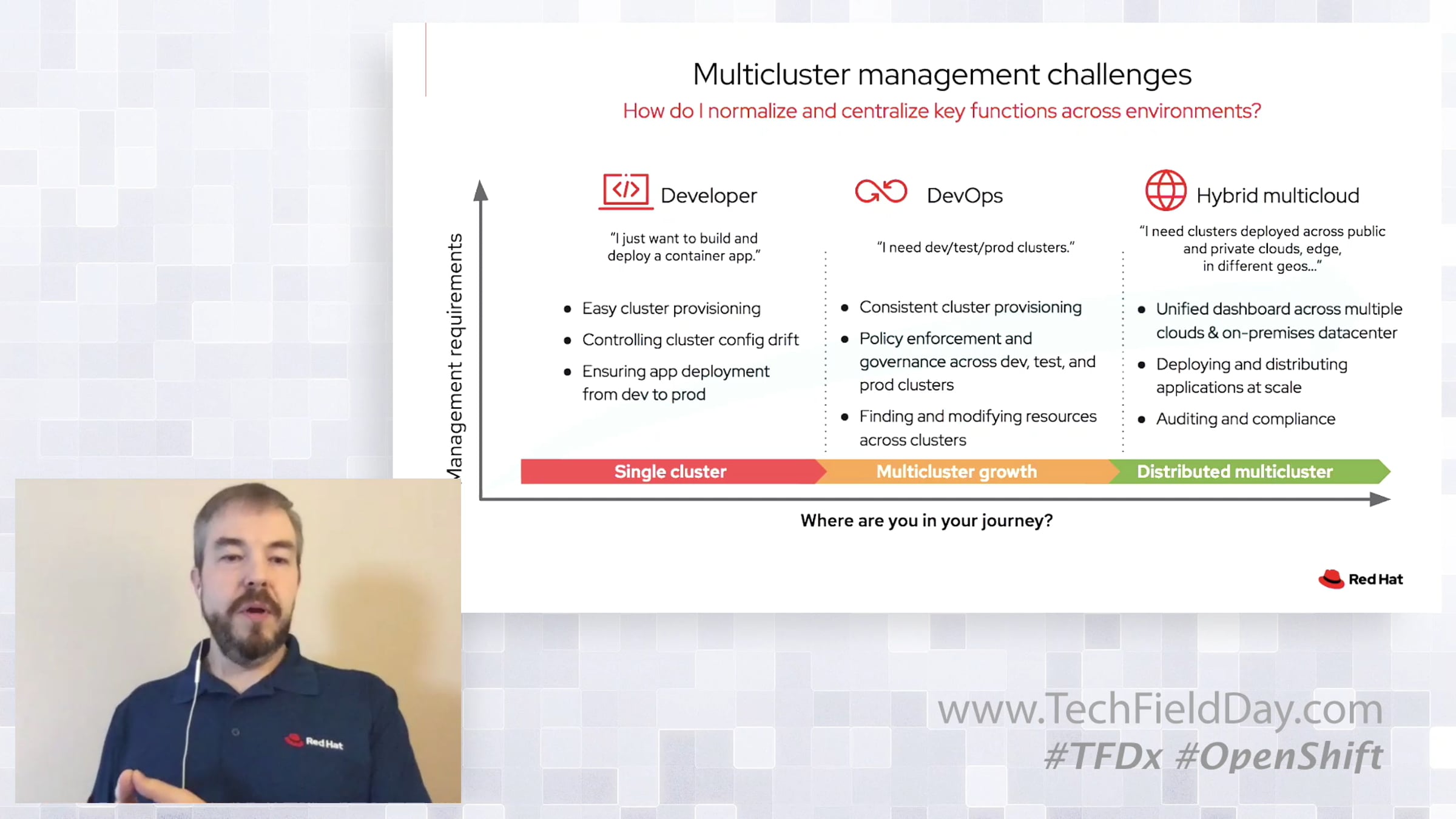 Multicluster management challenges

How do I normalize and centralize key functions across environments?

Management requirements

Developer

"I just want to build and deploy a container app."

• Easy cluster provisioning
• Controlling cluster config drift
• Ensuring app deployment from dev to prod

DevOps

"I need dev/test/prod clusters."

• Consistent cluster provisioning
• Policy enforcement and governance across dev, test, and prod clusters
• Finding and modifying resources across clusters

Hybrid multicloud

"I need clusters deployed across public and private clouds, edge, in different geos..."

• Unified dashboard across multiple clouds & on-premises datacenter
• Deploying and distributing applications at scale
• Auditing and compliance

Single cluster

Multicluster growth

Distributed multicluster

Where are you in your journey?

Red Hat

Red Hat

www.TechFieldDay.com
#TFDx #OpenShift